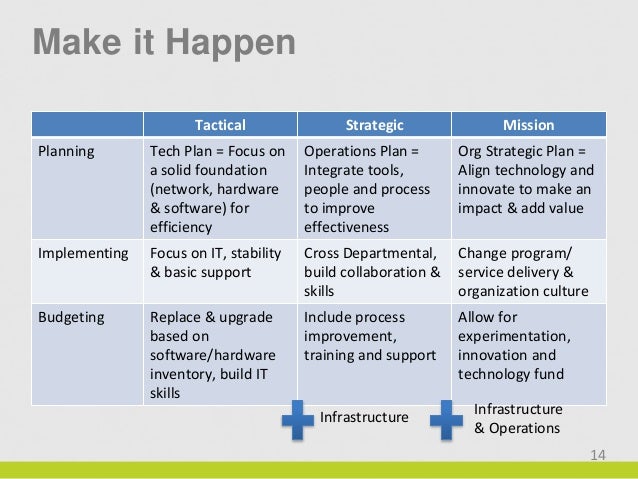 Make it Happen

| | Tactical | Strategic | Mission |
|---|---|---|---|
| Planning | Tech Plan = Focus on a solid foundation (network, hardware & software) for efficiency | Operations Plan = Integrate tools, people and process to improve effectiveness | Org Strategic Plan = Align technology and innovate to make an impact & add value |
| Implementing | Focus on IT, stability & basic support | Cross Departmental, build collaboration & skills | Change program/ service delivery & organization culture |
| Budgeting | Replace & upgrade based on software/hardware inventory, build IT skills | Include process improvement, training and support | Allow for experimentation, innovation and technology fund |

Infrastructure

Infrastructure & Operations

14